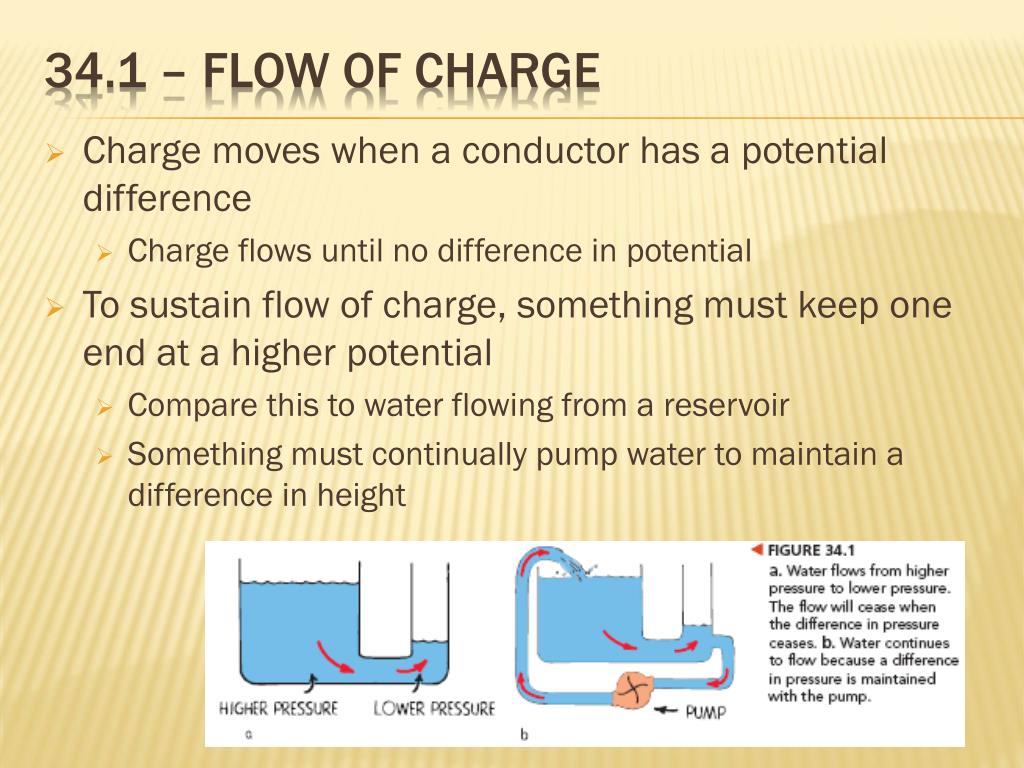 34.1 – FLOW OF CHARGE

Charge moves when a conductor has a potential difference

Charge flows until no difference in potential

To sustain flow of charge, something must keep one end at a higher potential

Compare this to water flowing from a reservoir

Something must continually pump water to maintain a difference in height

HIGHER PRESSURE

LOWER PRESSURE

a

PUMP

b

FIGURE 34.1

a. Water flows from higher pressure to lower pressure. The flow will cease when the difference in pressure ceases. b. Water continues to flow because a difference in pressure is maintained with the pump.